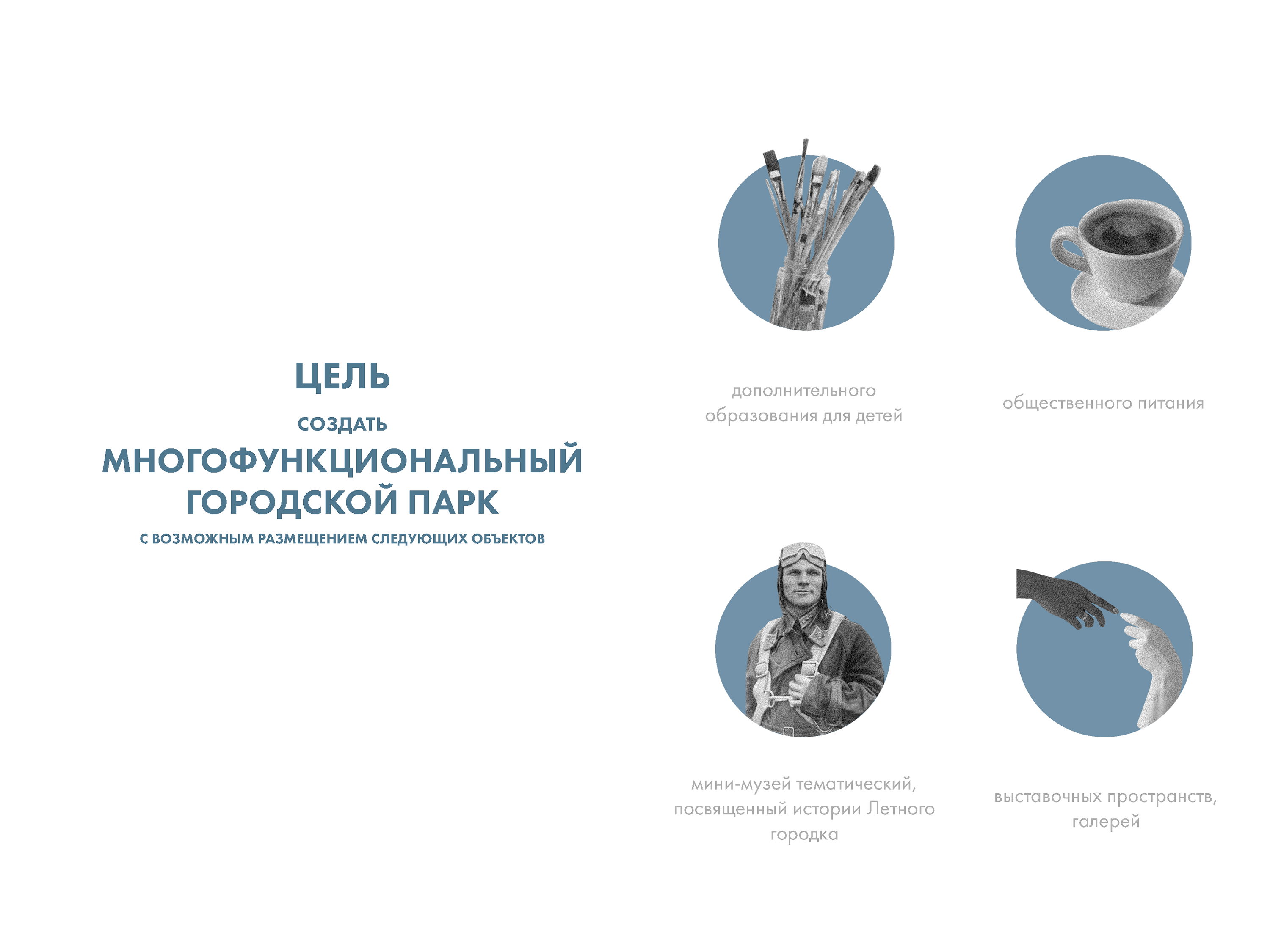 ЦЕЛЬ

СОЗДАТЬ

МНОГОФУНКЦИОНАЛЬНЫЙ ГОРОДСКОЙ ПАРК

С ВОЗМОЖНЫМ РАЗМЕЩЕНИЕМ СЛЕДУЮЩИХ ОБЪЕКТОВ

дополнительного образования для детей

общественного питания

мини-музей тематический, посвященный истории Летного городка

выставочных пространств, галерей